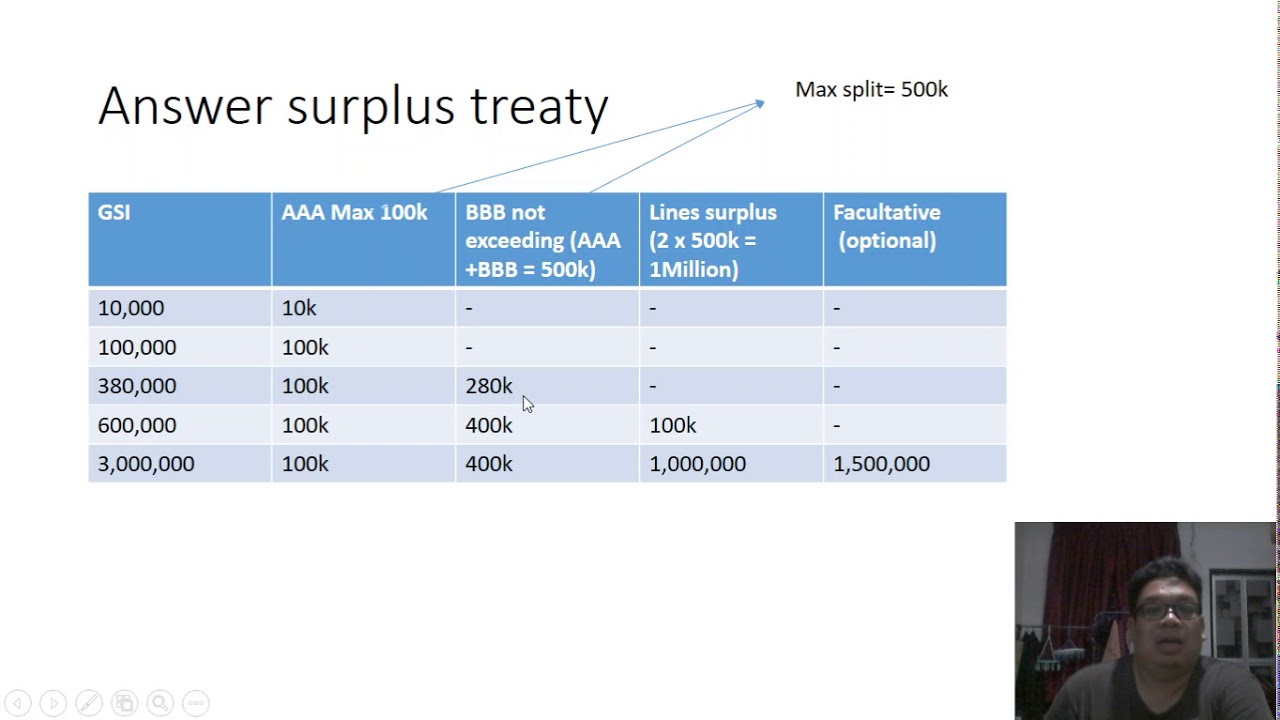 Answer surplus treaty

Max split= 500k

| GSI | AAA Max 100k | BBB not exceeding (AAA +BBB = 500k) | Lines surplus (2 x 500k = 1Million) | Facultative (optional) |
|---|---|---|---|---|
| 10,000 | 10k | - | - | - |
| 100,000 | 100k | - | - | - |
| 380,000 | 100k | 280k | - | - |
| 600,000 | 100k | 400k | 100k | - |
| 3,000,000 | 100k | 400k | 1,000,000 | 1,500,000 |